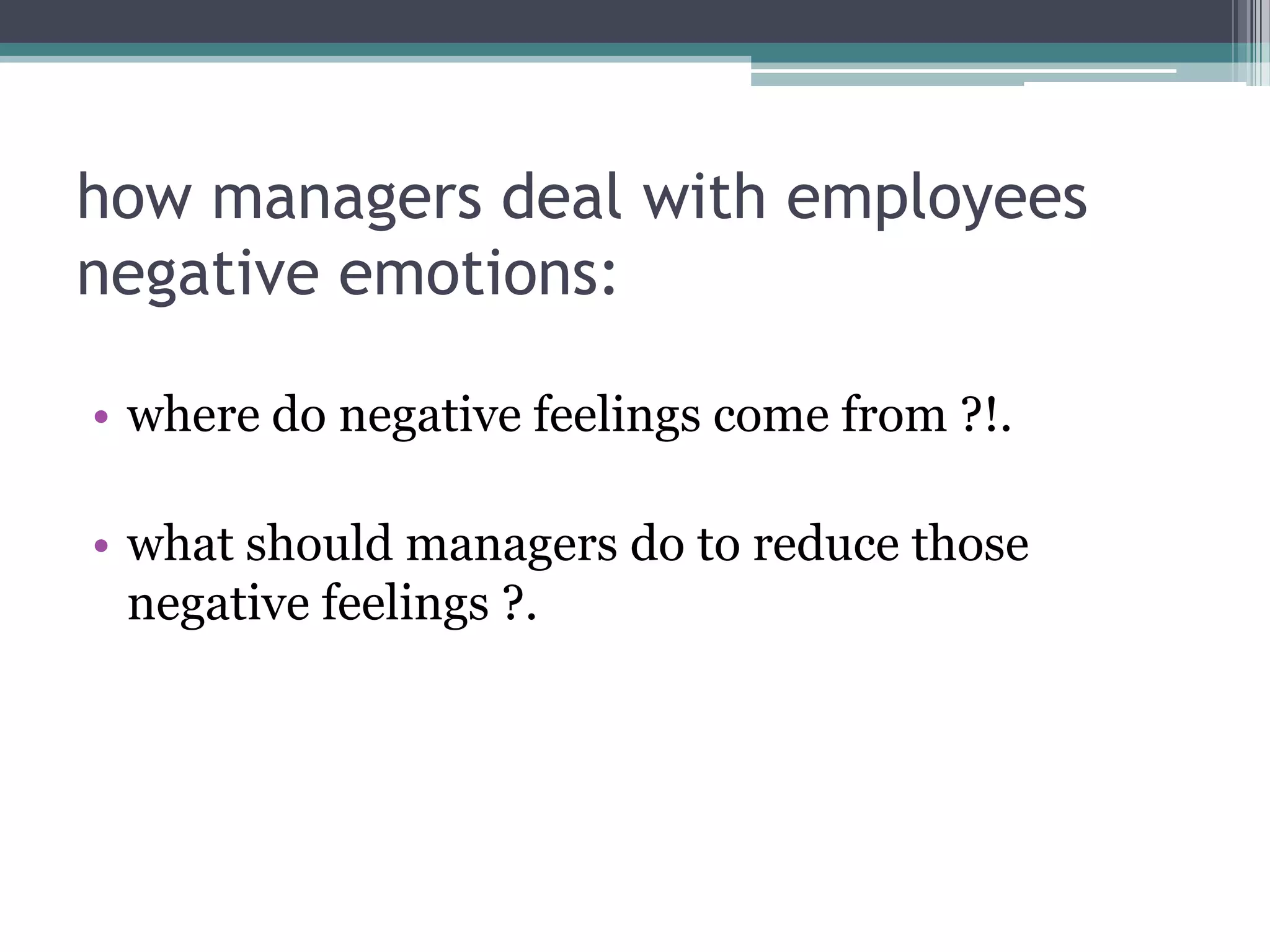 how managers deal with employees negative emotions:

• where do negative feelings come from ?!.

• what should managers do to reduce those negative feelings ?.